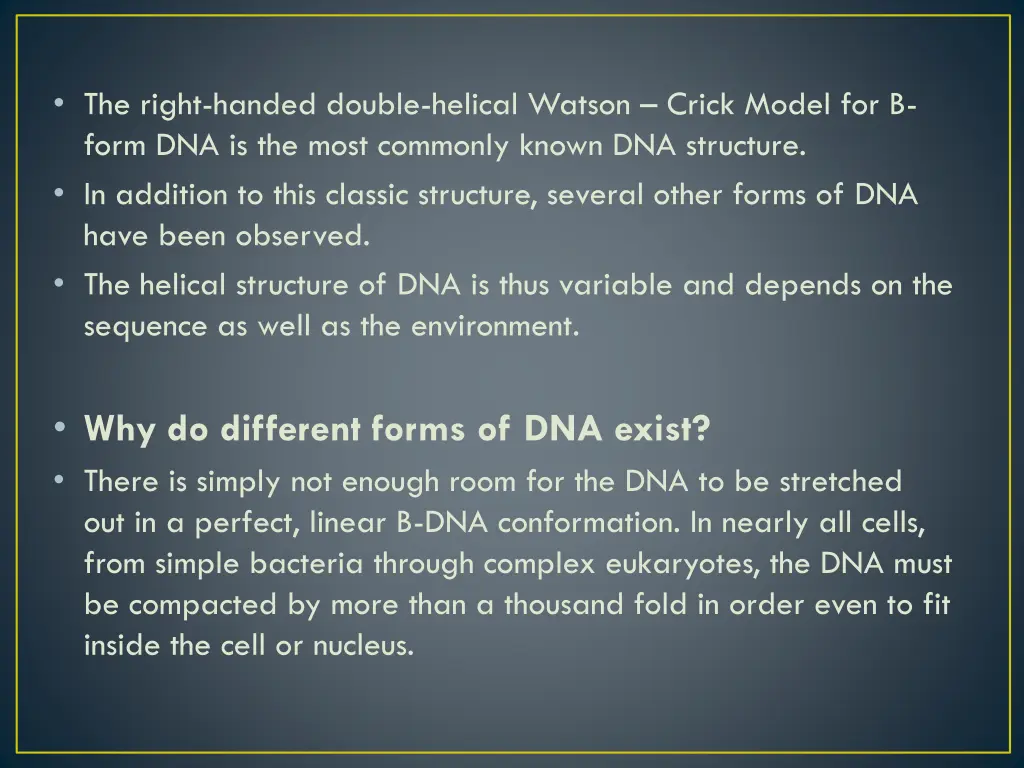 • The right-handed double-helical Watson – Crick Model for B-form DNA is the most commonly known DNA structure.
• In addition to this classic structure, several other forms of DNA have been observed.
• The helical structure of DNA is thus variable and depends on the sequence as well as the environment.

• Why do different forms of DNA exist?
• There is simply not enough room for the DNA to be stretched out in a perfect, linear B-DNA conformation. In nearly all cells, from simple bacteria through complex eukaryotes, the DNA must be compacted by more than a thousand fold in order even to fit inside the cell or nucleus.